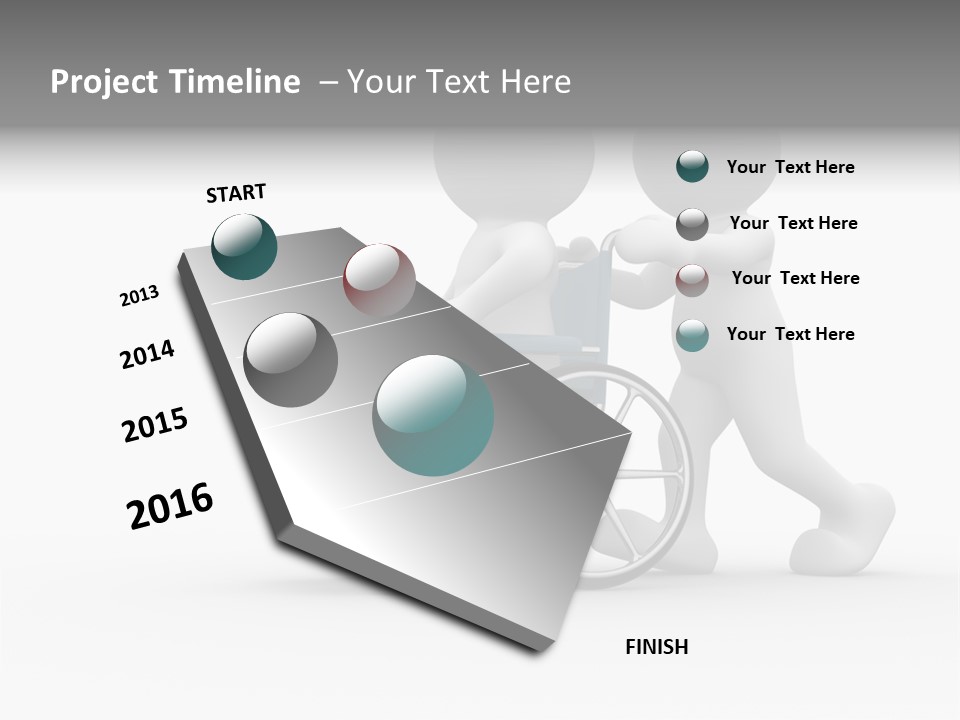 Project Timeline – Your Text Here

START

2013

2014

2015

2016

FINISH

Your Text Here

Your Text Here

Your Text Here

Your Text Here